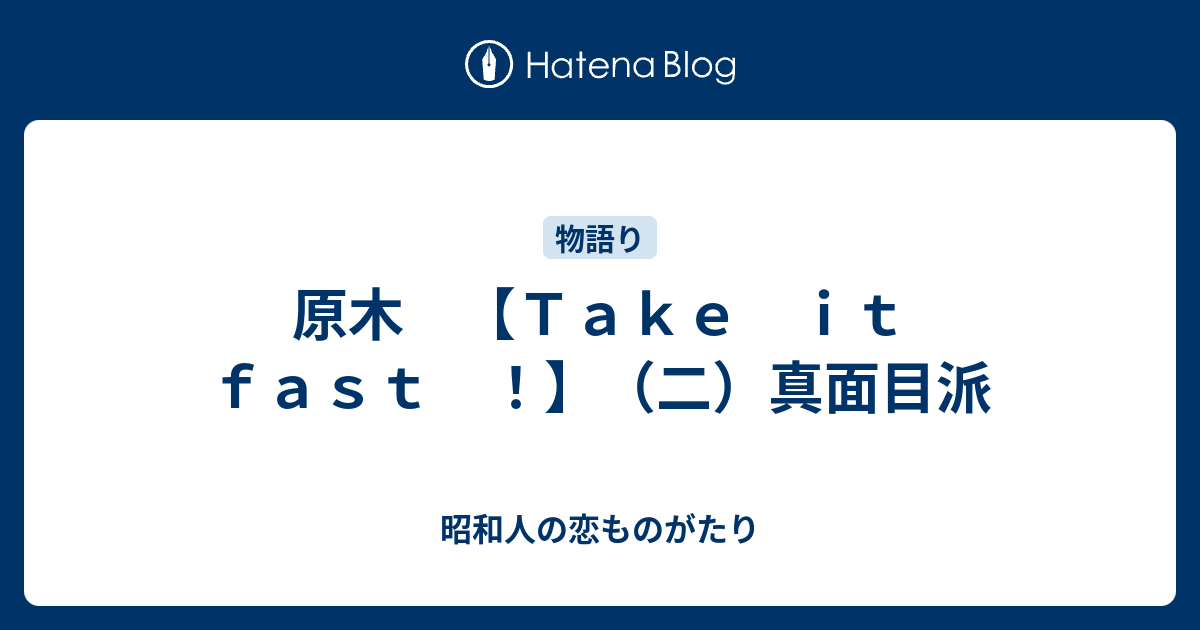 Hatena Blog

物語り

原木　【Ｔａｋｅ　ｉｔ　ｆａｓｔ　！】（二）真面目派

昭和人の恋ものがたり